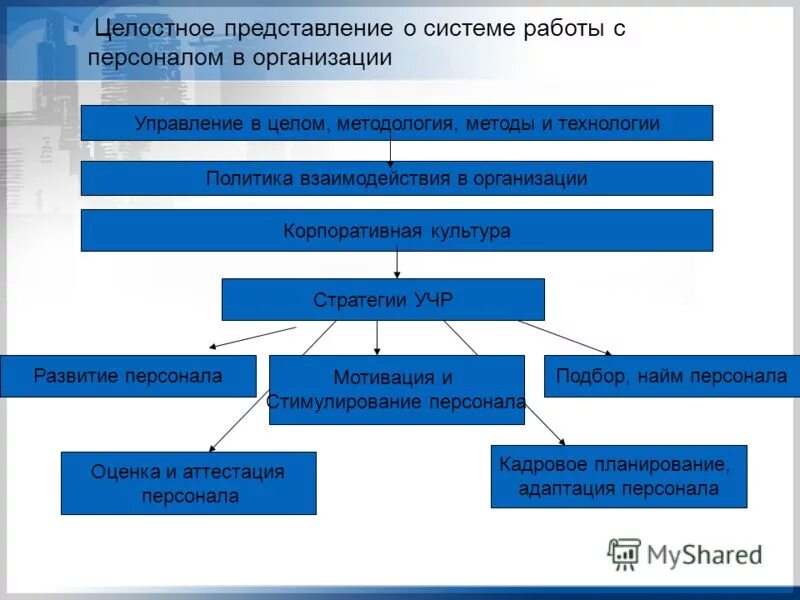 Целостное представление о системе работы с персоналом в организации

Управление в целом, методология, методы и технологии

Политика взаимодействия в организации

Корпоративная культура

Стратегии УЧР

Развитие персонала

Мотивация и Стимулирование персонала

Подбор, найм персонала

Оценка и аттестация персонала

Кадровое планирование, адаптация персонала

MyShared